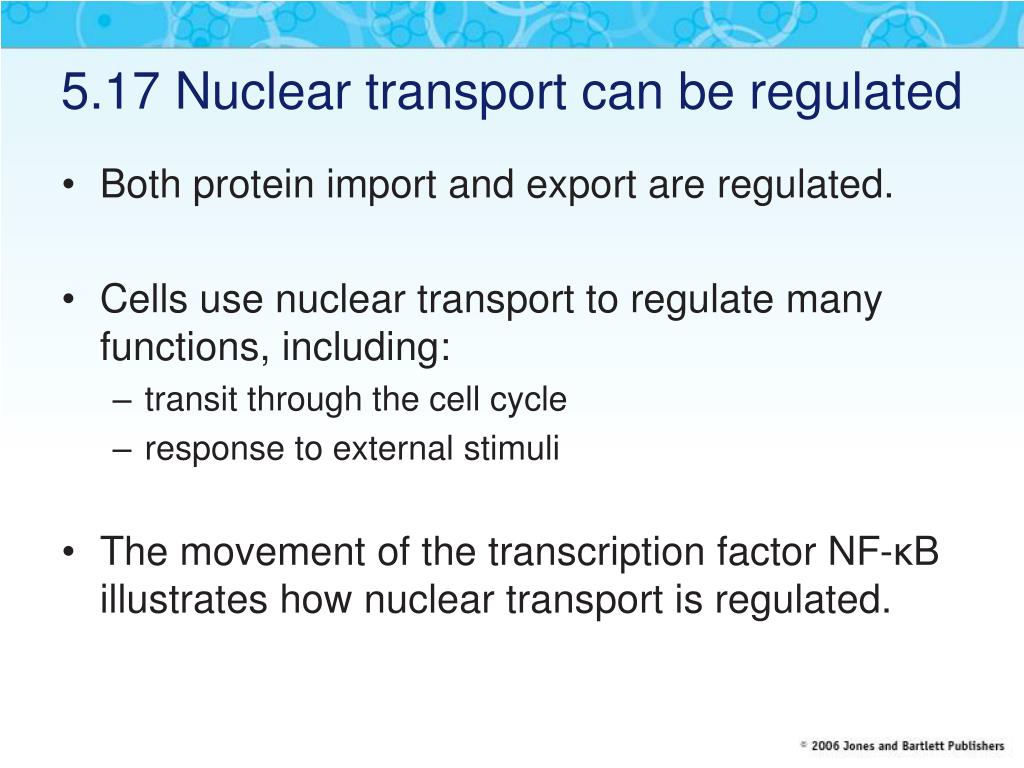 5.17 Nuclear transport can be regulated

• Both protein import and export are regulated.

• Cells use nuclear transport to regulate many functions, including:
– transit through the cell cycle
– response to external stimuli

• The movement of the transcription factor NF-κB illustrates how nuclear transport is regulated.

© 2006 Jones and Bartlett Publishers